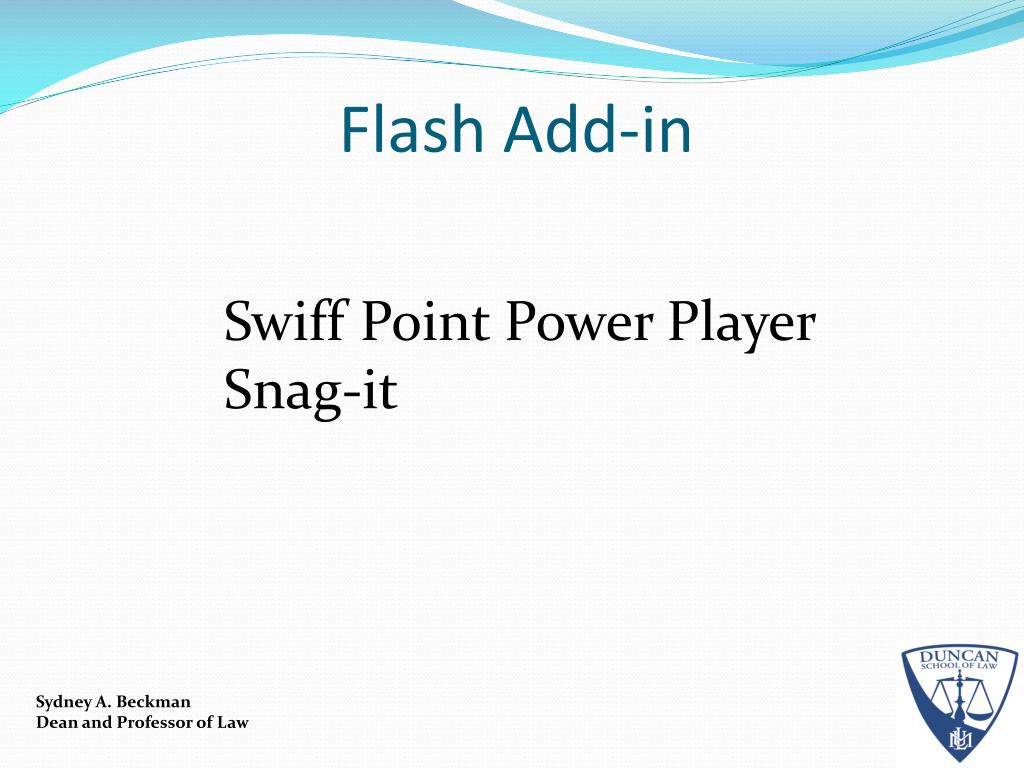 Flash Add-in

Swiff Point Power Player
Snag-it

Sydney A. Beckman
Dean and Professor of Law

DUNCAN
SCHOOL OF LAW